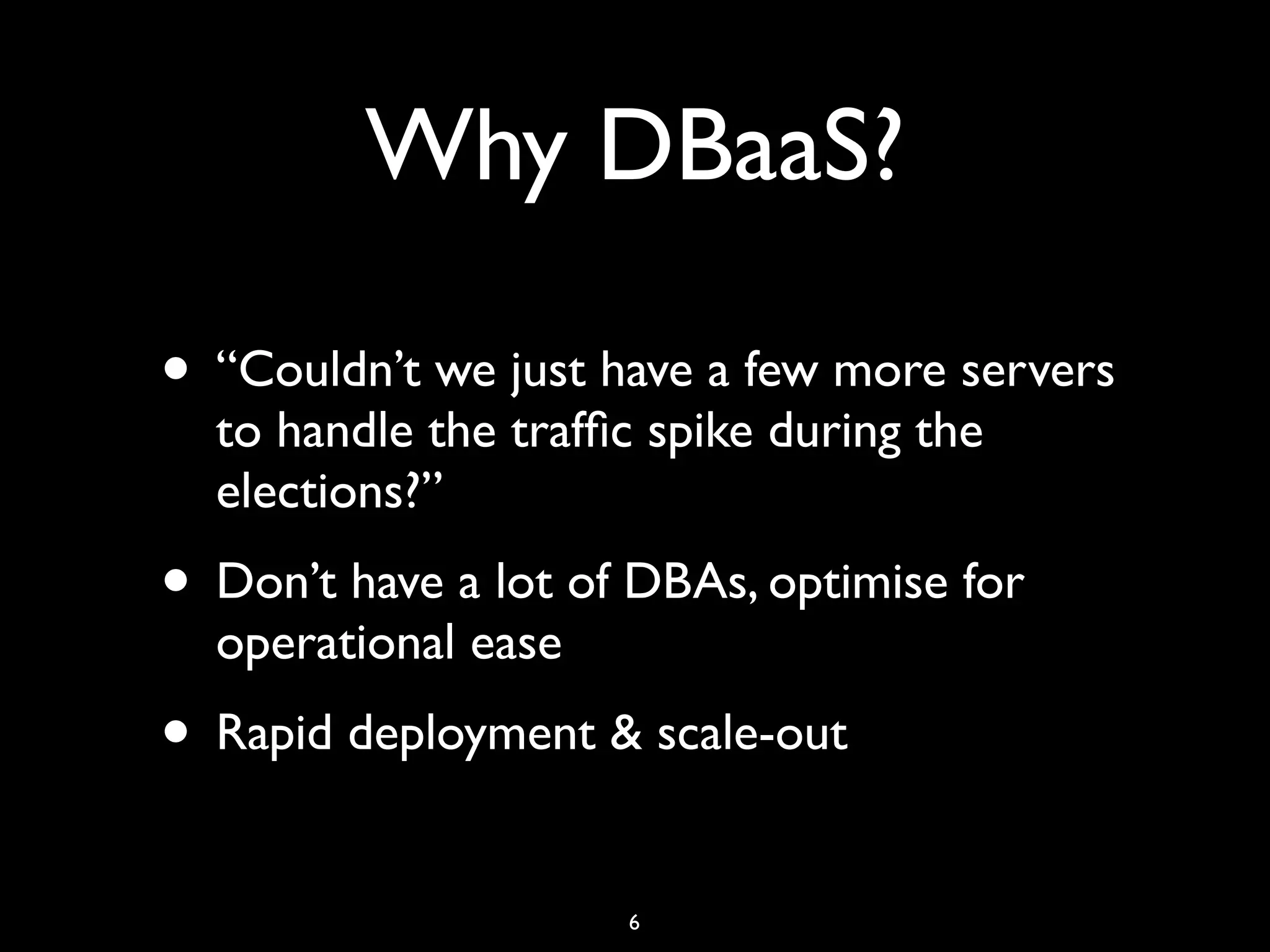 Why DBaaS?

• “Couldn’t we just have a few more servers to handle the traffic spike during the elections?”

• Don’t have a lot of DBAs, optimise for operational ease

• Rapid deployment & scale-out

6